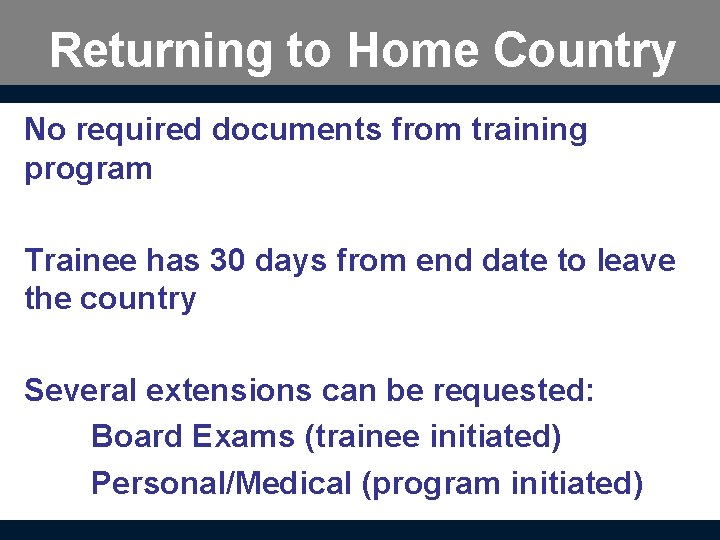 Returning to Home Country

No required documents from training program

Trainee has 30 days from end date to leave the country

Several extensions can be requested:

Board Exams (trainee initiated)

Personal/Medical (program initiated)